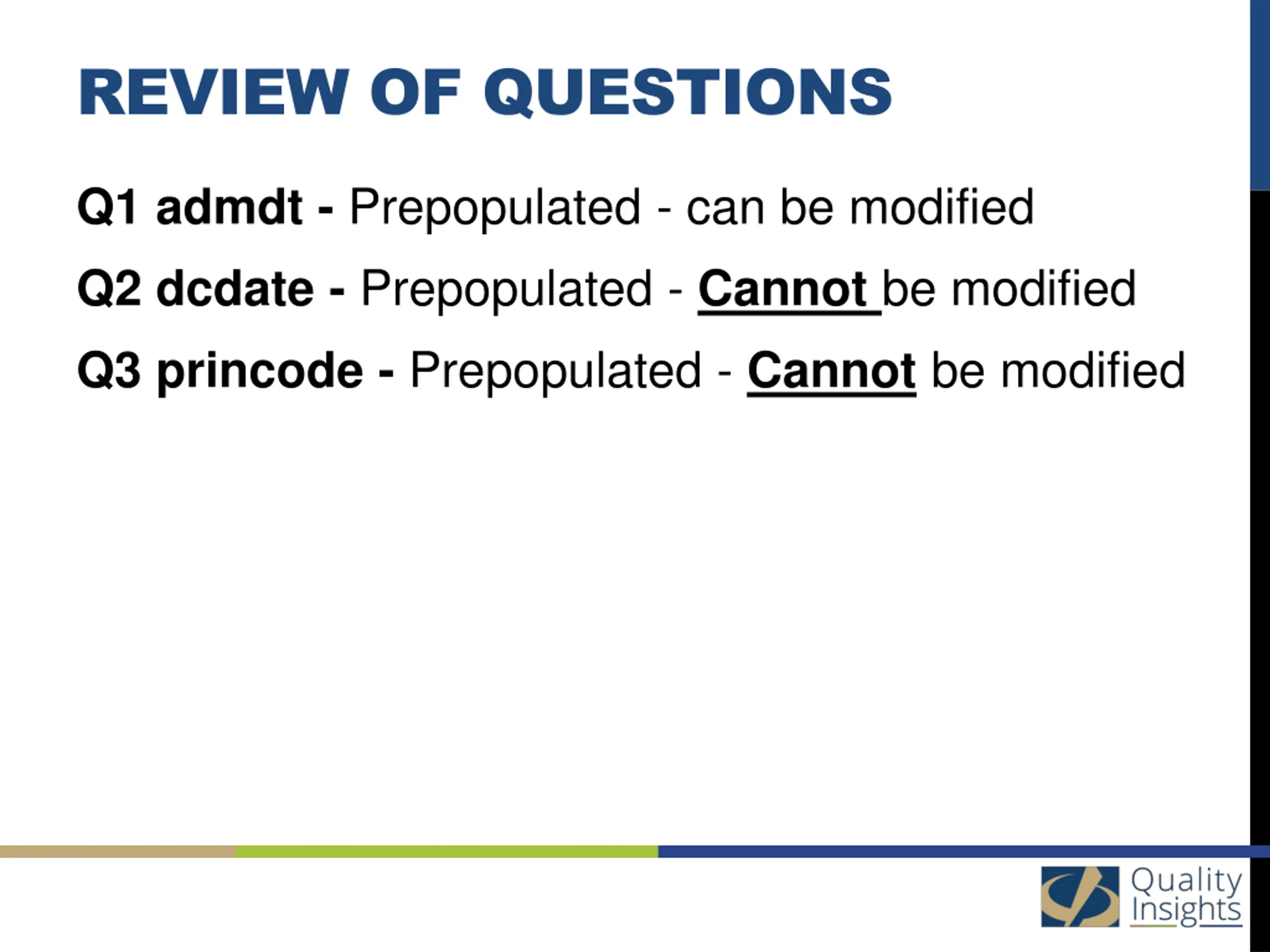 REVIEW OF QUESTIONS

Q1 admdt - Prepopulated - can be modified

Q2 dcdate - Prepopulated - Cannot be modified

Q3 princode - Prepopulated - Cannot be modified

Quality Insights